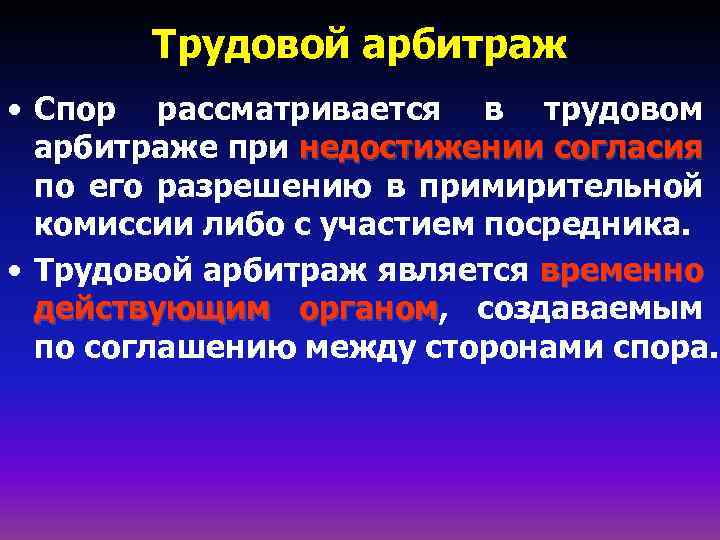 Трудовой арбитраж

• Спор рассматривается в трудовом арбитраже при недостижении согласия по его разрешению в примирительной комиссии либо с участием посредника.

• Трудовой арбитраж является временно действующим органом, создаваемым по соглашению между сторонами спора.